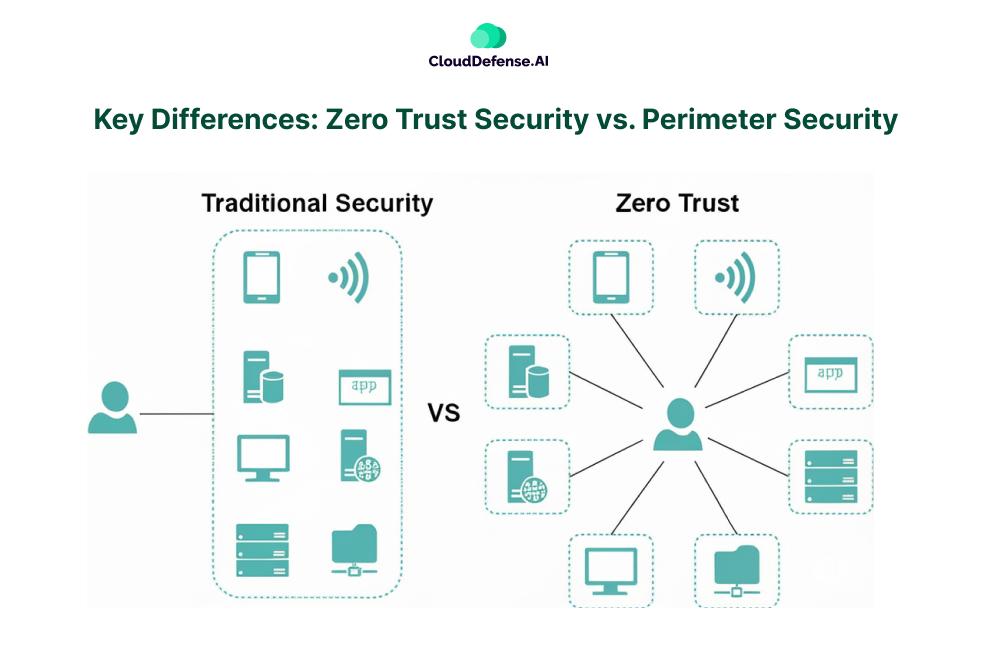 CloudDefense.AI

Key Differences: Zero Trust Security vs. Perimeter Security

Traditional Security

app

VS

Zero Trust

app